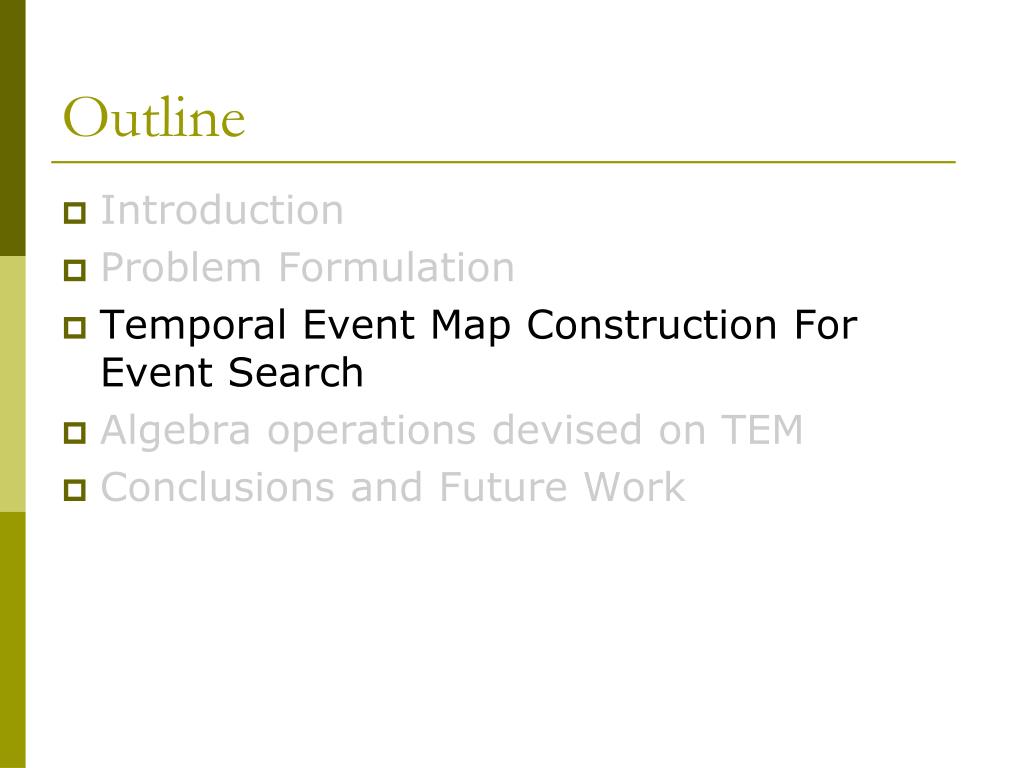 Outline

Introduction
Problem Formulation
Temporal Event Map Construction For Event Search
Algebra operations devised on TEM
Conclusions and Future Work